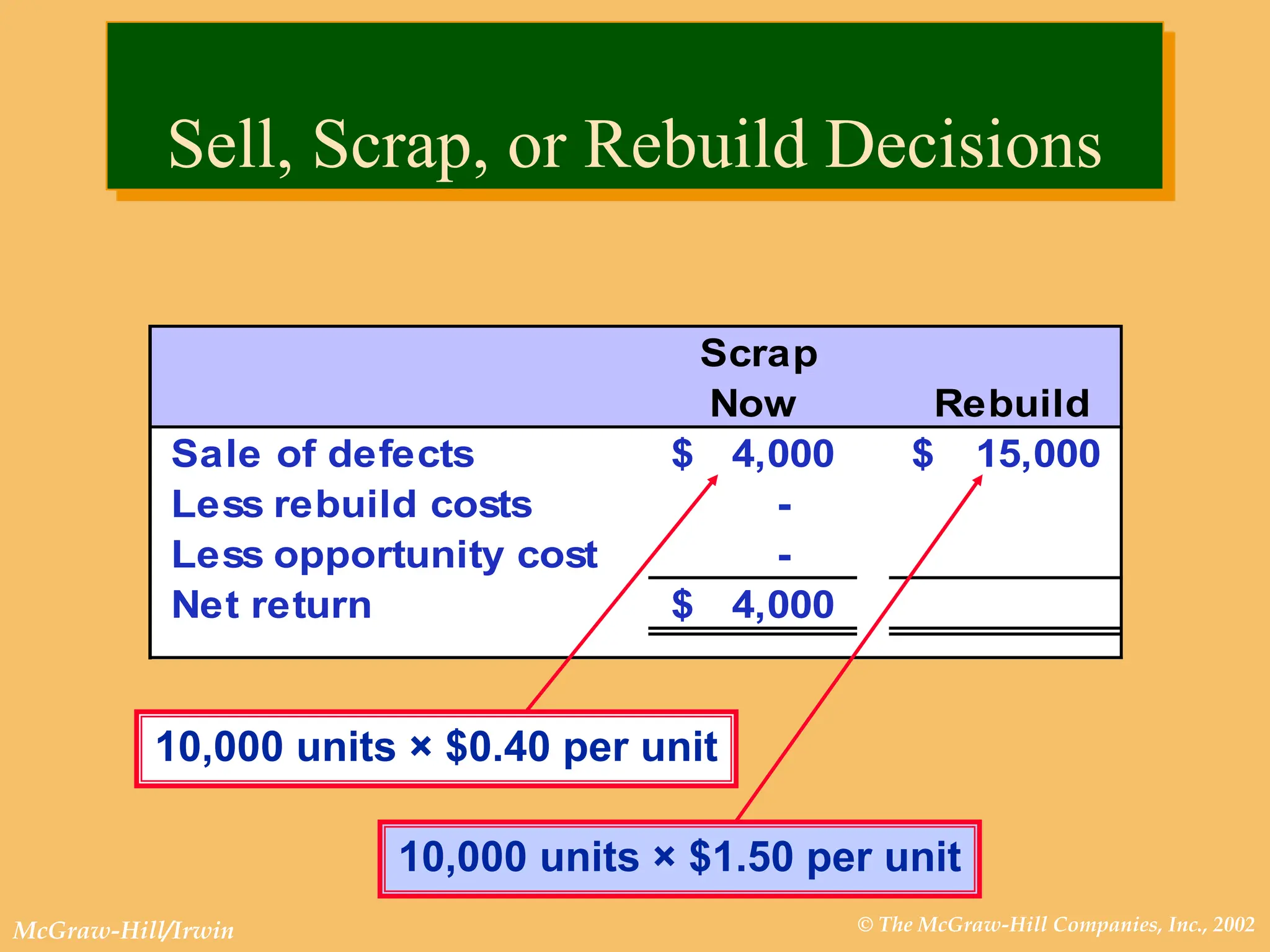 Sell, Scrap, or Rebuild Decisions

|  | Scrap Now | Rebuild |
|---|---|---|
| Sale of defects | $ 4,000 | $ 15,000 |
| Less rebuild costs | - |  |
| Less opportunity cost | - |  |
| Net return | $ 4,000 |  |

10,000 units × $0.40 per unit

10,000 units × $1.50 per unit

McGraw-Hill/Irwin

© The McGraw-Hill Companies, Inc., 2002